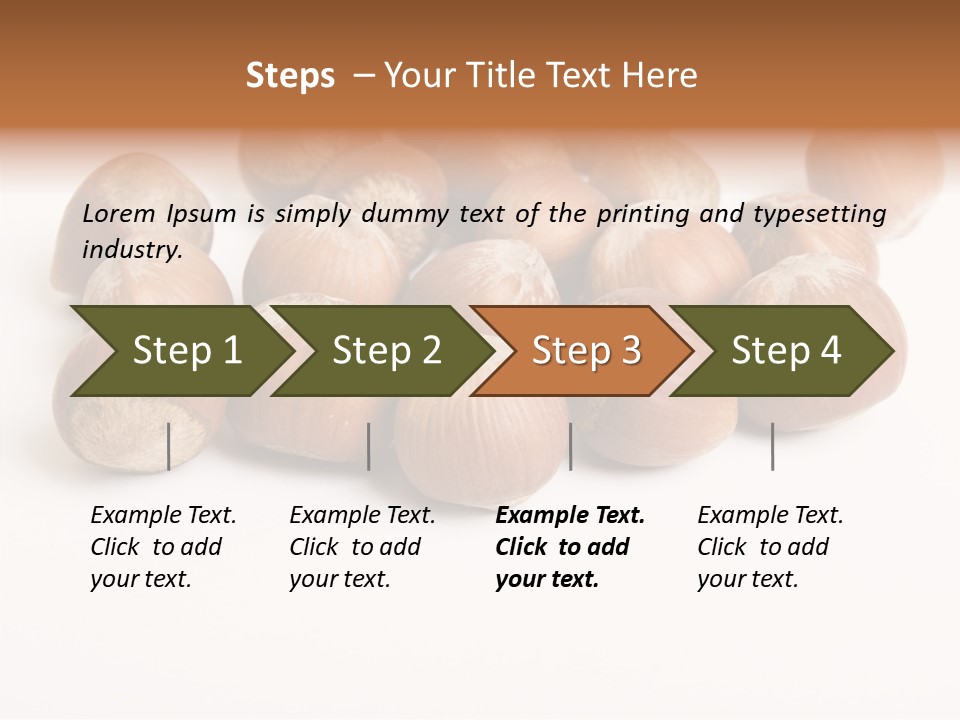 Steps – Your Title Text Here

Lorem Ipsum is simply dummy text of the printing and typesetting industry.

Step 1

Step 2

Step 3

Step 4

Example Text. Click to add your text.

Example Text. Click to add your text.

Example Text. Click to add your text.

Example Text. Click to add your text.